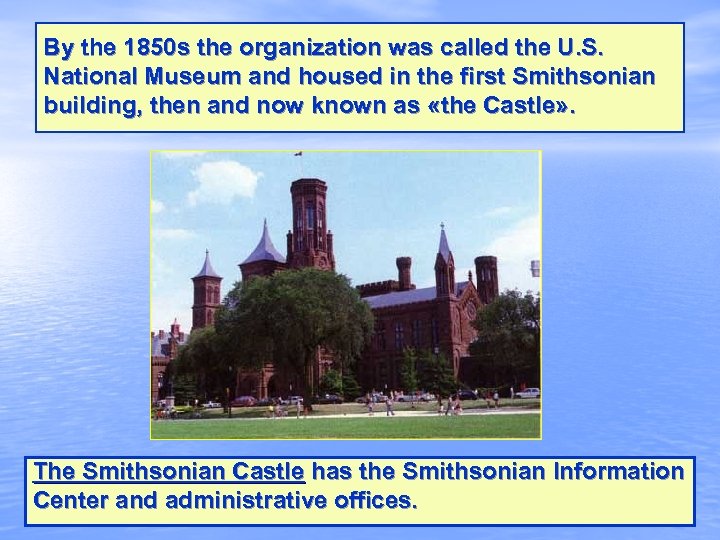 By the 1850s the organization was called the U.S. National Museum and housed in the first Smithsonian building, then and now known as «the Castle».

The Smithsonian Castle has the Smithsonian Information Center and administrative offices.